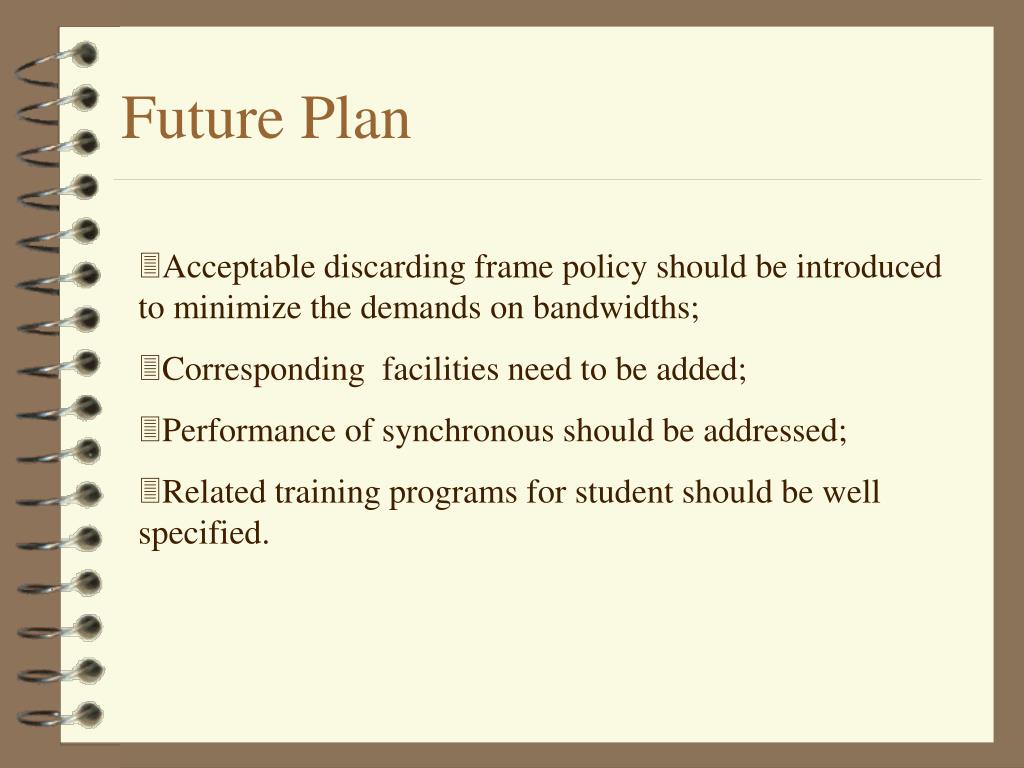 Future Plan

Acceptable discarding frame policy should be introduced to minimize the demands on bandwidths;

Corresponding facilities need to be added;

Performance of synchronous should be addressed;

Related training programs for student should be well specified.